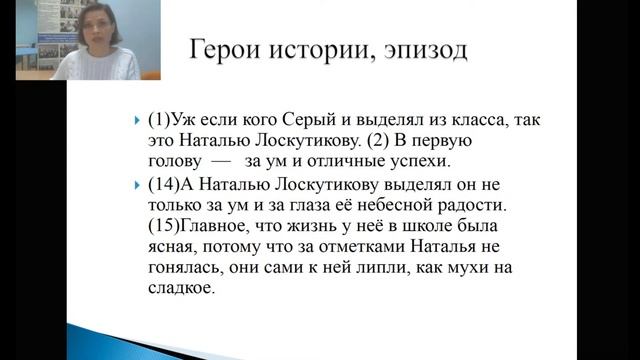 Герои истории, эпизод

(1)Уж если кого Серый и выделял из класса, так это Наталью Лоскутикову. (2) В первую голову — за ум и отличные успехи.

(14)А Наталью Лоскутикову выделял он не только за ум и за глаза её небесной радости. (15)Главное, что жизнь у неё в школе была ясная, потому что за отметками Наталья не гонялась, они сами к ней липли, как мухи на сладкое.